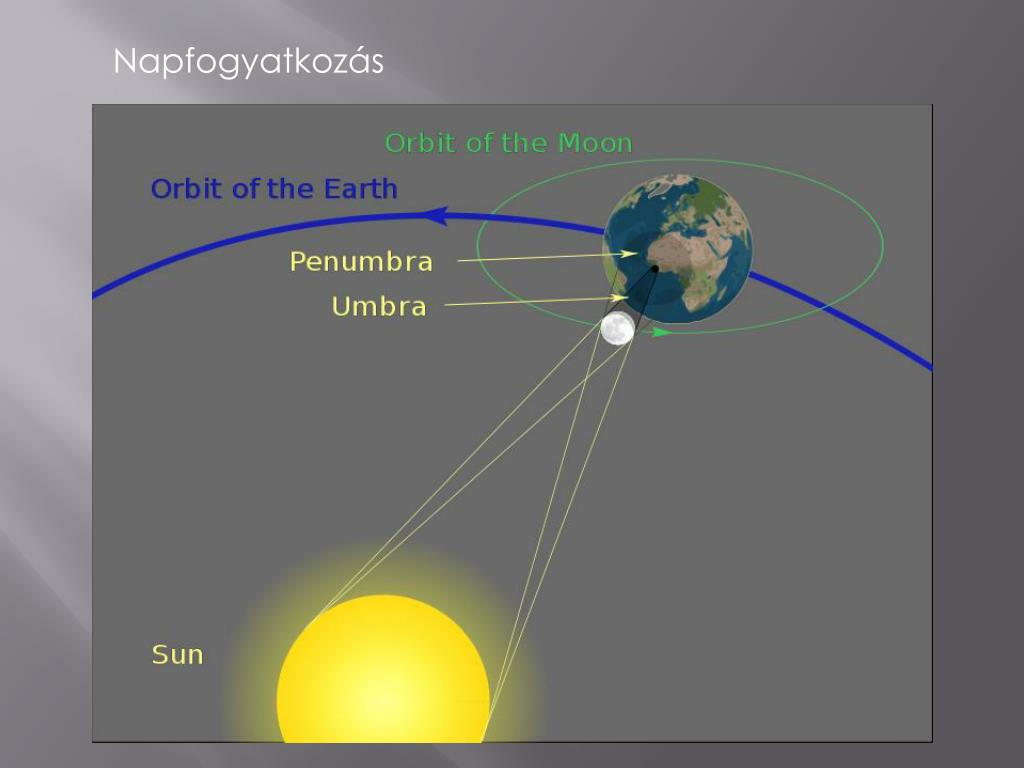 Napfogyatkozás

Orbit of the Moon

Orbit of the Earth

Penumbra

Umbra

Sun